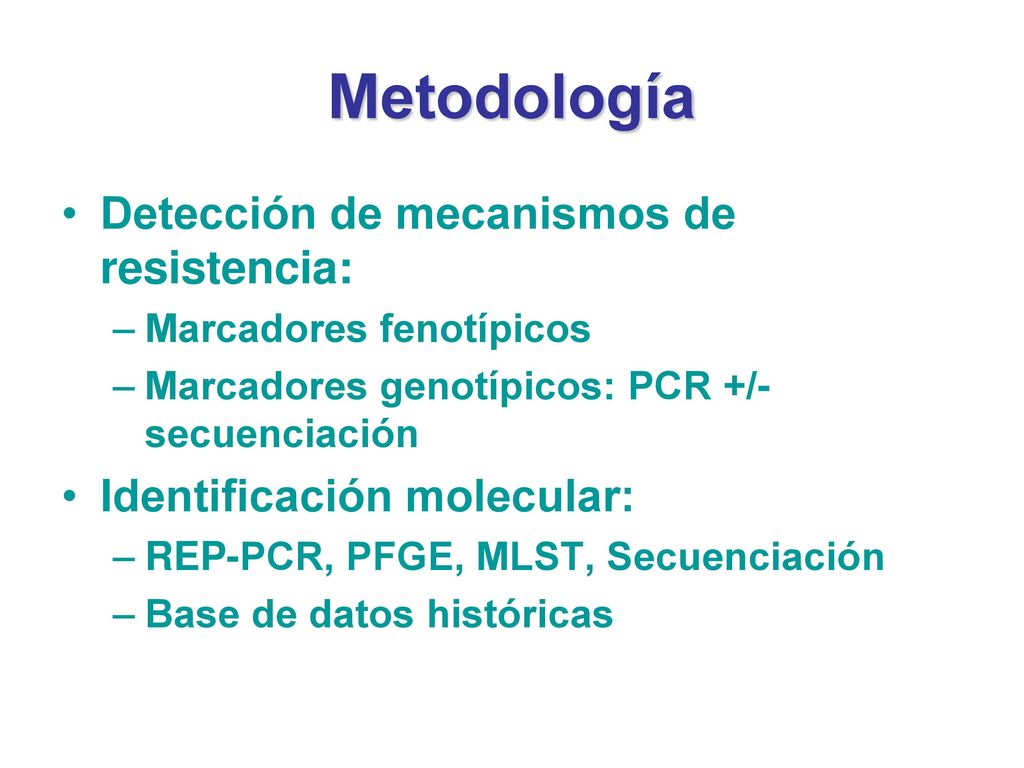 Metodología

• Detección de mecanismos de resistencia:
– Marcadores fenotípicos
– Marcadores genotípicos: PCR +/- secuenciación

• Identificación molecular:
– REP-PCR, PFGE, MLST, Secuenciación
– Base de datos históricas